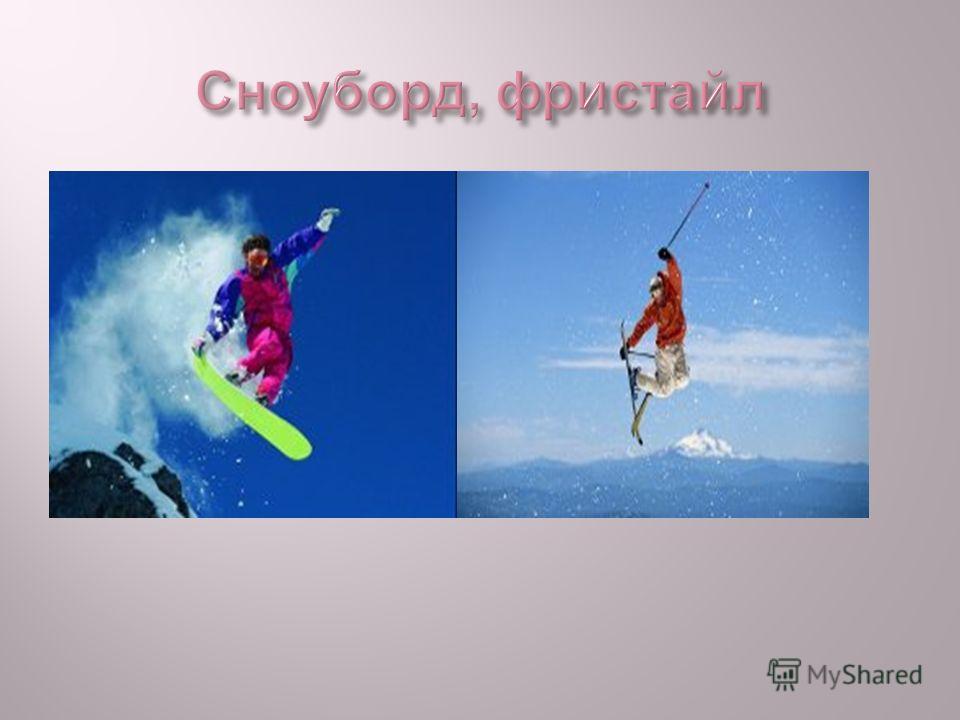 Сноуборд, фристайл

MyShared